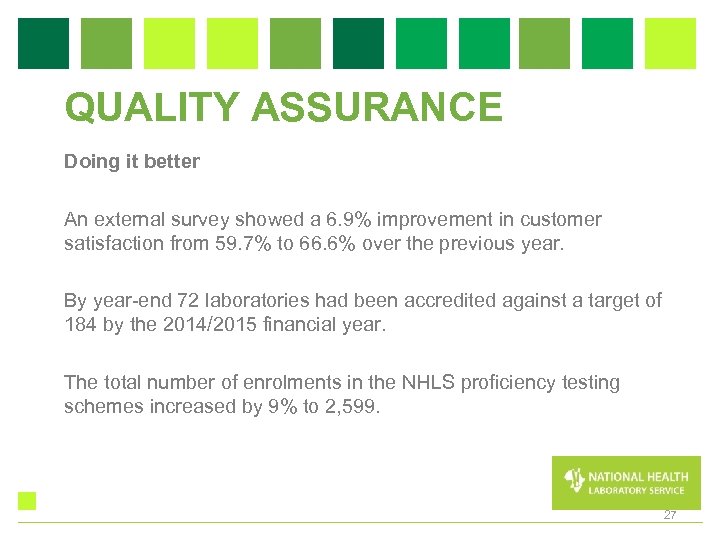 QUALITY ASSURANCE

Doing it better

An external survey showed a 6.9% improvement in customer satisfaction from 59.7% to 66.6% over the previous year.

By year-end 72 laboratories had been accredited against a target of 184 by the 2014/2015 financial year.

The total number of enrolments in the NHLS proficiency testing schemes increased by 9% to 2,599.

NATIONAL HEALTH LABORATORY SERVICE

27